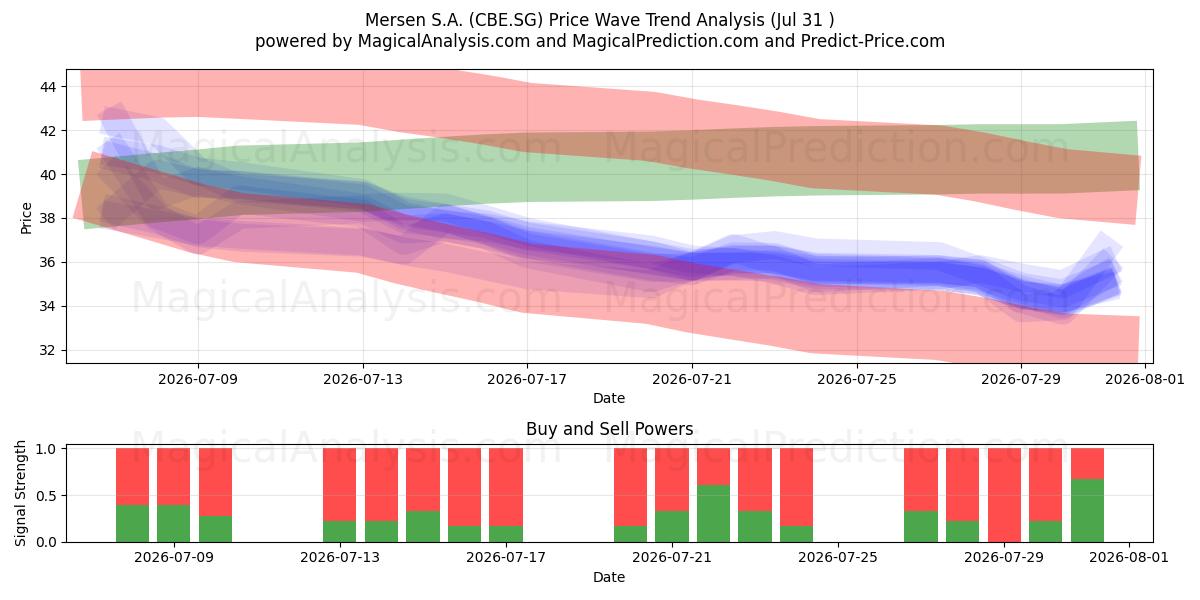 Mersen S.A. (CBE.SG) Price Wave Trend Analysis (Jul 31 )
powered by MagicalAnalysis.com and MagicalPrediction.com and Predict-Price.com

MagicalAnalysis.com MagicalPrediction.com
MagicalAnalysis.com MagicalPrediction.com

Price

44
42
40
38
36
34
32

2026-07-09 2026-07-13 2026-07-17 2026-07-21 2026-07-25 2026-07-29 2026-08-01

Date

Buy and Sell Powers

MagicalAnalysis.com MagicalPrediction.com

Signal Strength

1.0
0.5
0.0

2026-07-09 2026-07-13 2026-07-17 2026-07-21 2026-07-25 2026-07-29 2026-08-01

Date